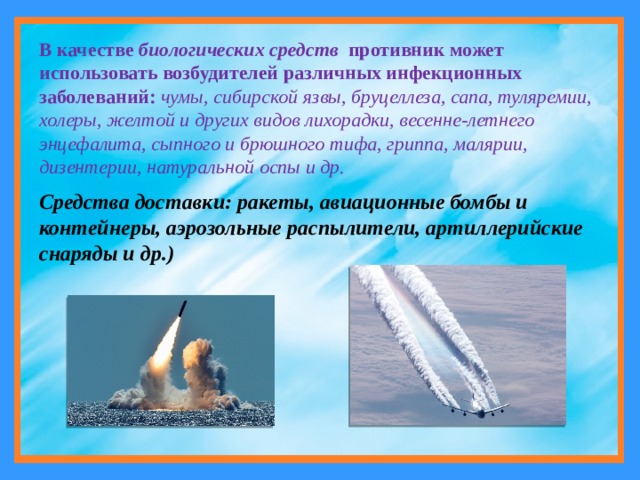 В качестве биологических средств противник может использовать возбудителей различных инфекционных заболеваний: чумы, сибирской язвы, бруцеллеза, сапа, туляремии, холеры, желтой и других видов лихорадки, весенне-летнего энцефалита, сыпного и брюшного тифа, гриппа, малярии, дизентерии, натуральной оспы и др.

Средства доставки: ракеты, авиационные бомбы и контейнеры, аэрозольные распылители, артиллерийские снаряды и др.)